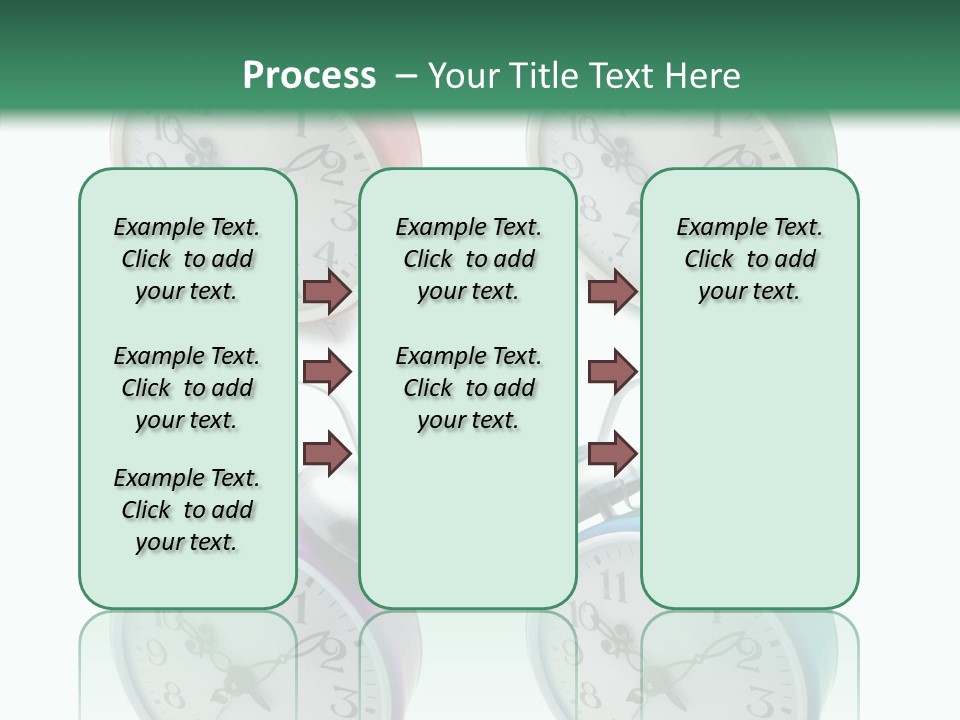 Process – Your Title Text Here

Example Text. Click to add your text.

Example Text. Click to add your text.

Example Text. Click to add your text.

Example Text. Click to add your text.

Example Text. Click to add your text.

Example Text. Click to add your text.